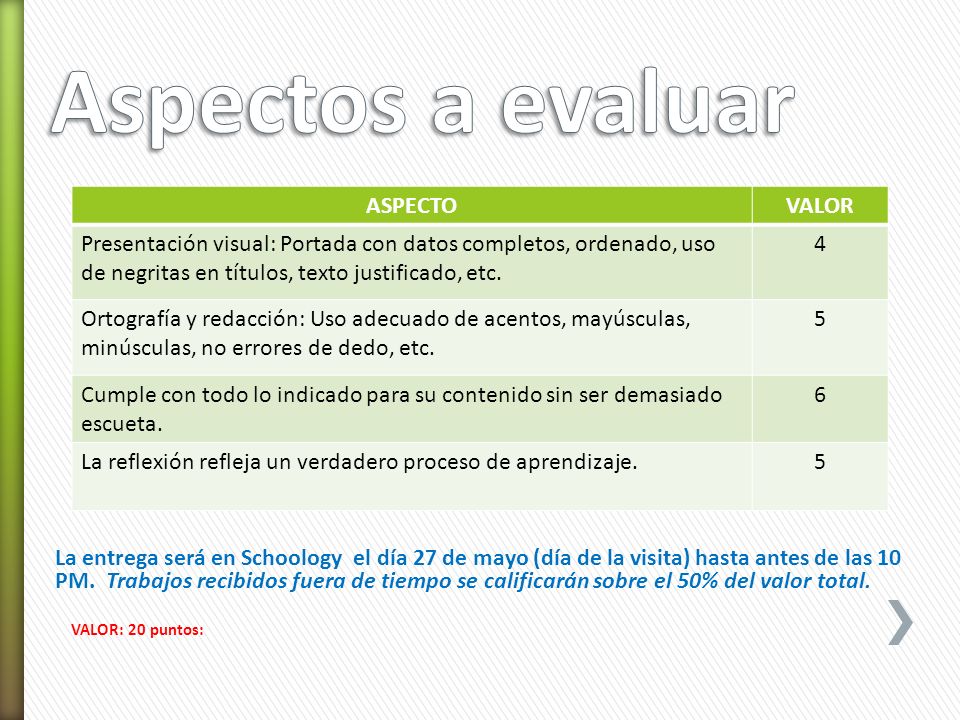 Aspectos a evaluar

| ASPECTO | VALOR |
|---|---|
| Presentación visual: Portada con datos completos, ordenado, uso de negritas en títulos, texto justificado, etc. | 4 |
| Ortografía y redacción: Uso adecuado de acentos, mayúsculas, minúsculas, no errores de dedo, etc. | 5 |
| Cumple con todo lo indicado para su contenido sin ser demasiado escueta. | 6 |
| La reflexión refleja un verdadero proceso de aprendizaje. | 5 |

La entrega será en Schoology el día 27 de mayo (día de la visita) hasta antes de las 10 PM. Trabajos recibidos fuera de tiempo se calificarán sobre el 50% del valor total.

VALOR: 20 puntos: